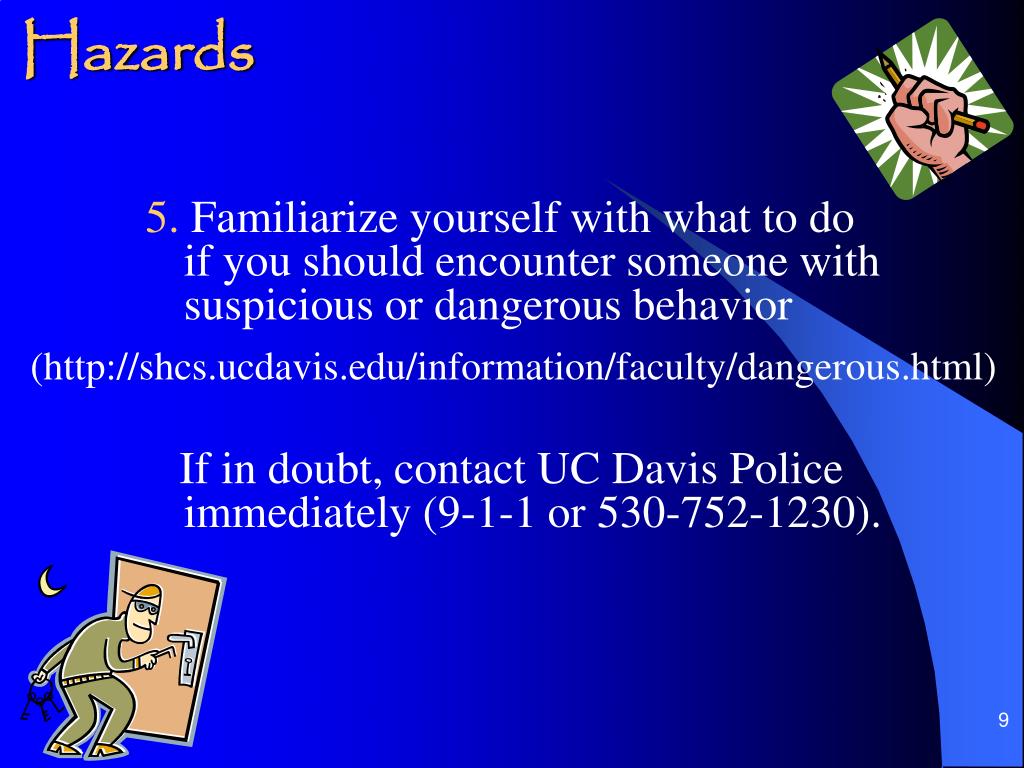 Hazards

5. Familiarize yourself with what to do if you should encounter someone with suspicious or dangerous behavior

(http://shcs.ucdavis.edu/information/faculty/dangerous.html)

If in doubt, contact UC Davis Police immediately (9-1-1 or 530-752-1230).

9